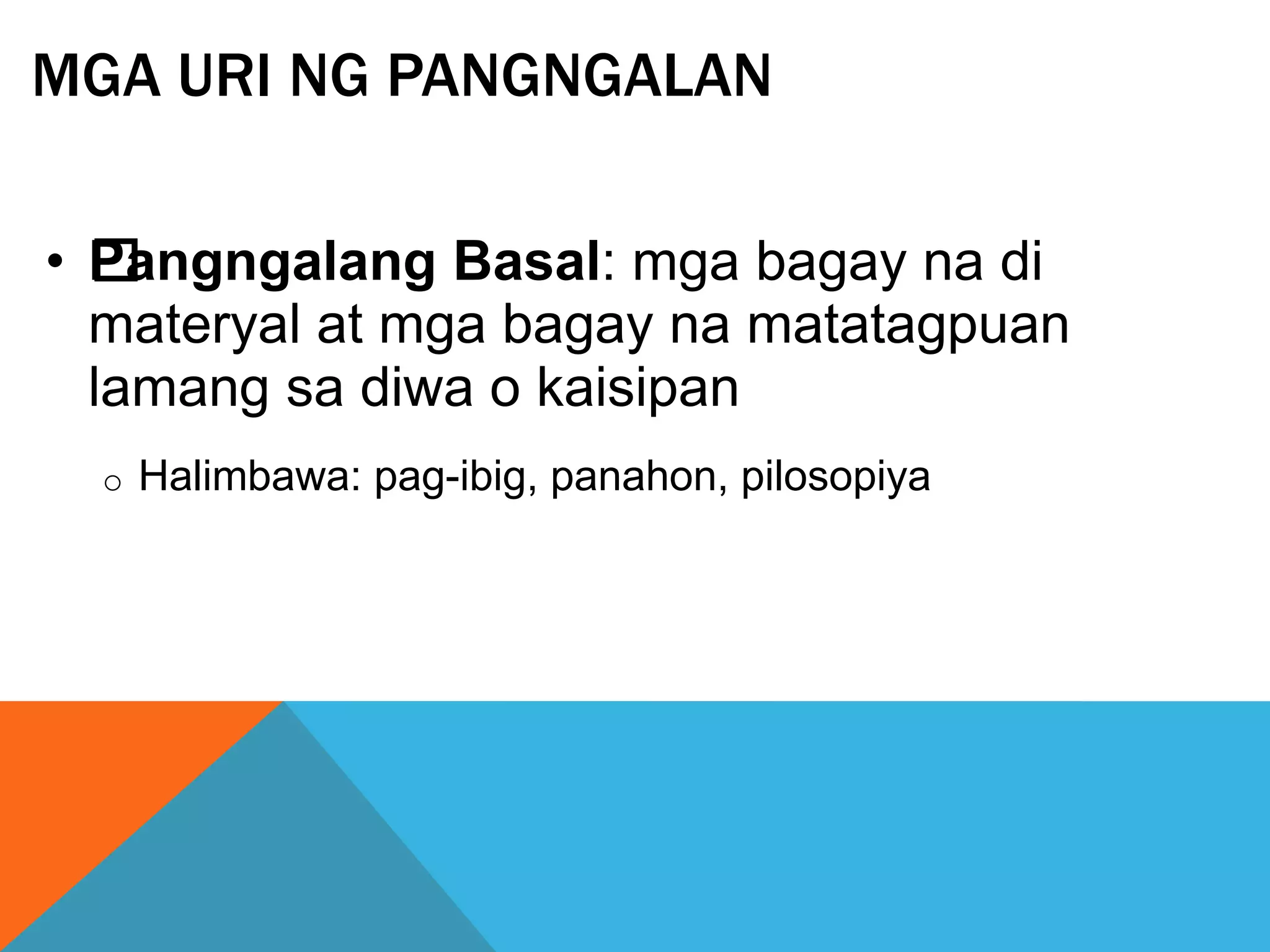 MGA URI NG PANGNGALAN

• Pangngalang Basal: mga bagay na di materyal at mga bagay na matatagpuan lamang sa diwa o kaisipan

o Halimbawa: pag-ibig, panahon, pilosopiya